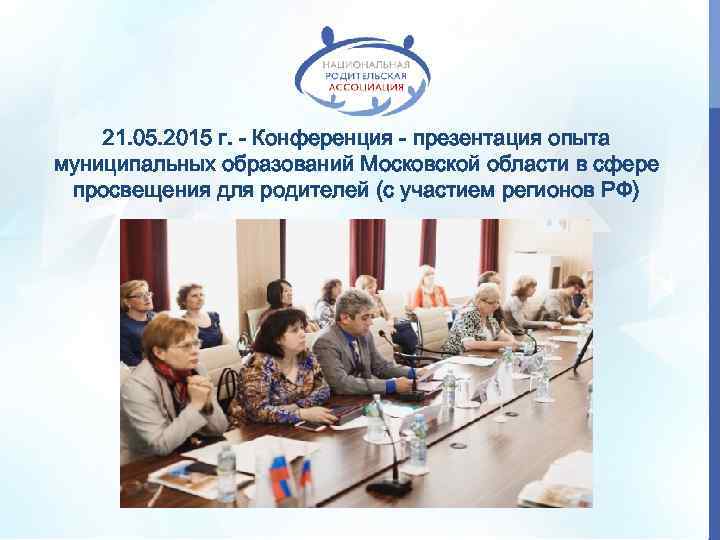 НАЦИОНАЛЬНАЯ РОДИТЕЛЬСКАЯ АССОЦИАЦИЯ

21.05.2015 г. - Конференция - презентация опыта муниципальных образований Московской области в сфере просвещения для родителей (с участием регионов РФ)